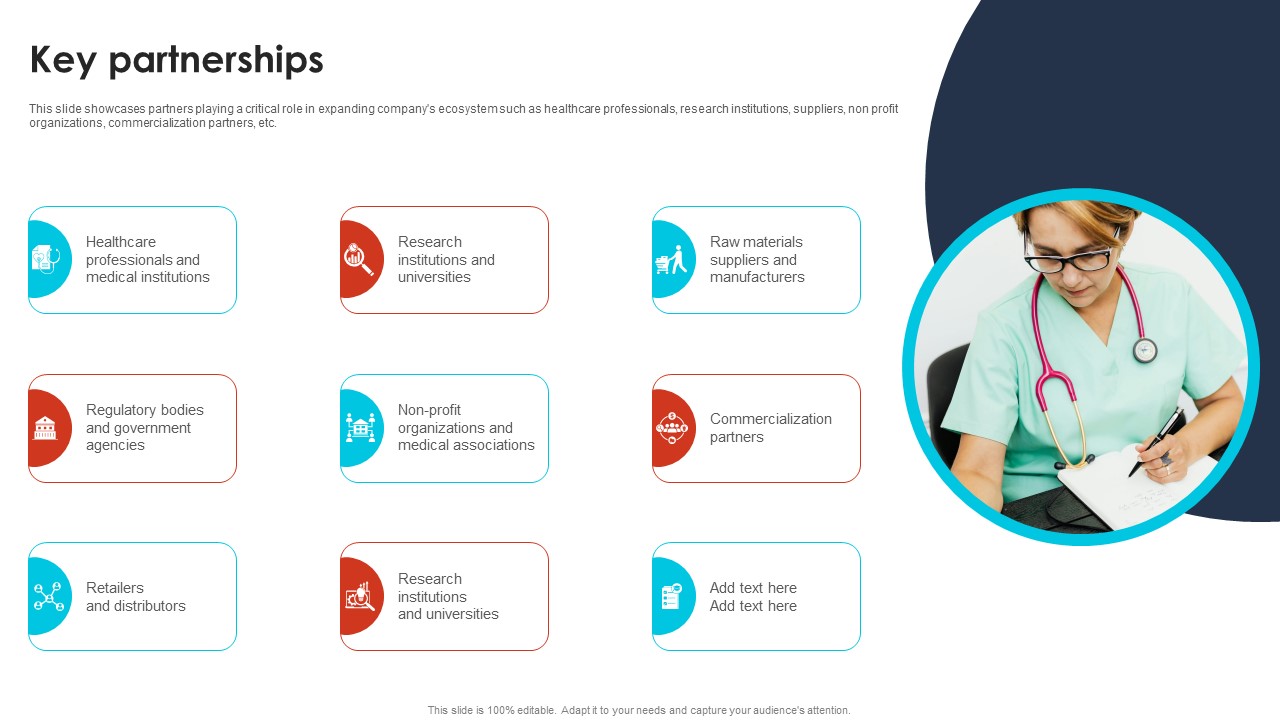 Key partnerships

This slide showcases partners playing a critical role in expanding company's ecosystem such as healthcare professionals, research institutions, suppliers, non profit organizations, commercialization partners, etc.

Healthcare professionals and medical institutions

Research institutions and universities

Raw materials suppliers and manufacturers

Regulatory bodies and government agencies

Non-profit organizations and medical associations

Commercialization partners

Retailers and distributors

Research institutions and universities

Add text here Add text here

This slide is 100% editable. Adapt it to your needs and capture your audience's attention.